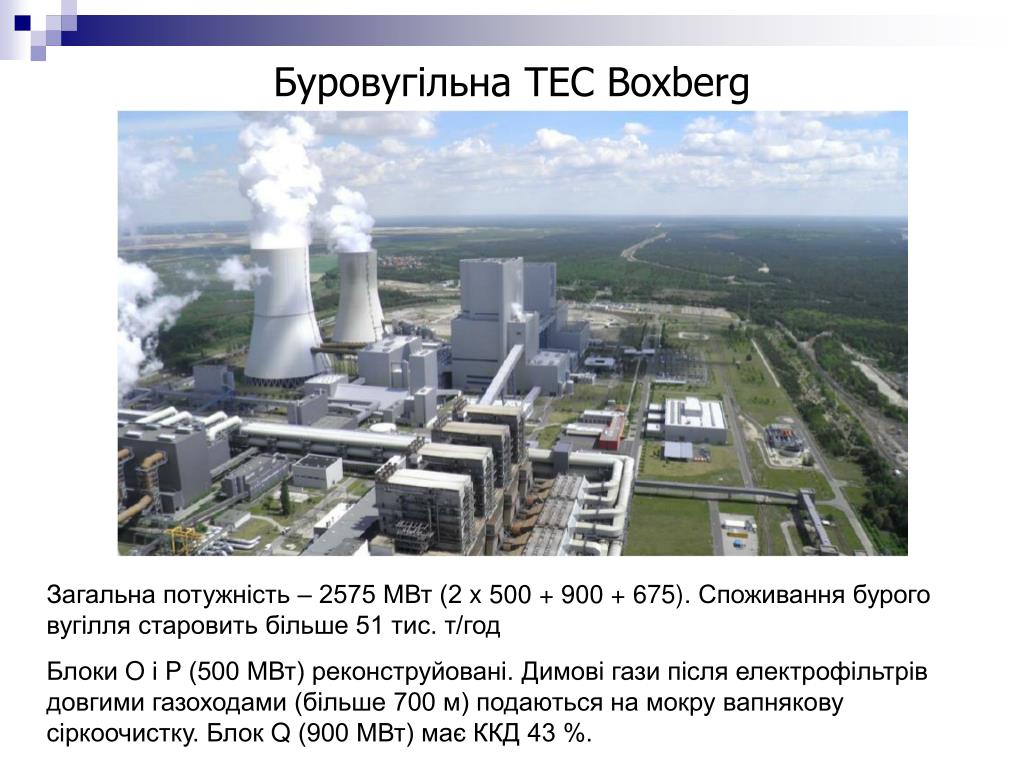 Буровугільна ТЕС Boxberg

Загальна потужність – 2575 МВт (2 х 500 + 900 + 675). Споживання бурого вугілля старовить більше 51 тис. т/год

Блоки О і Р (500 МВт) реконструйовані. Димові гази після електрофільтрів довгими газоходами (більше 700 м) подаються на мокру вапнякову сіркоочистку. Блок Q (900 МВт) має ККД 43 %.